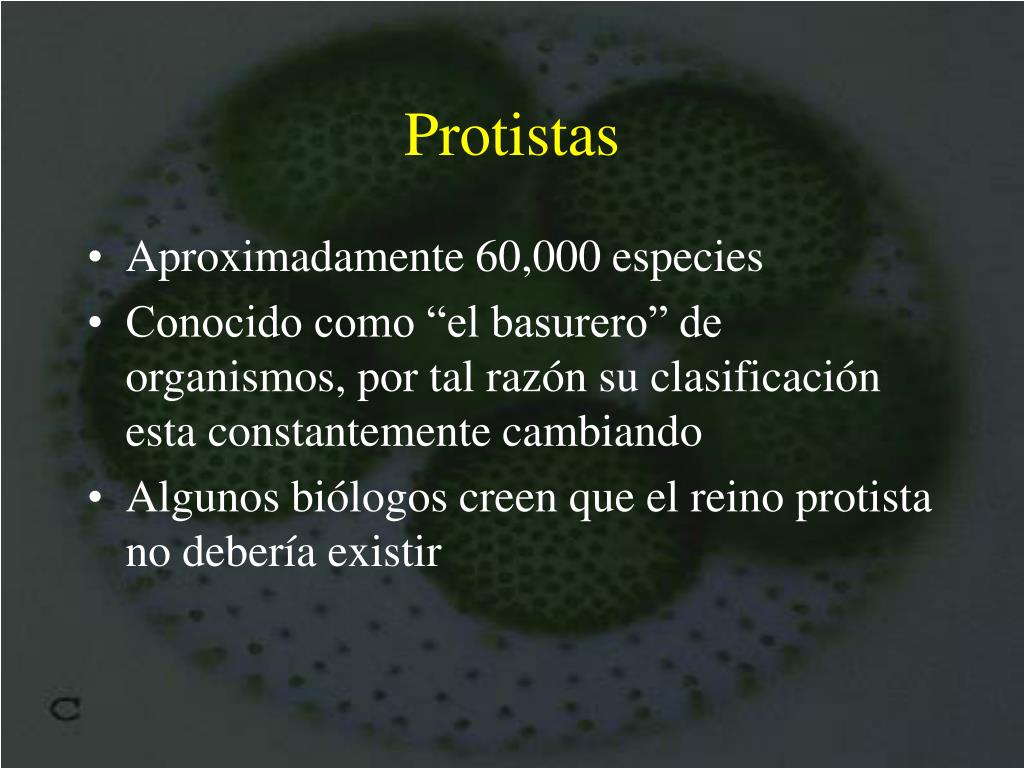 Protistas

• Aproximadamente 60,000 especies
• Conocido como “el basurero” de organismos, por tal razón su clasificación esta constantemente cambiando
• Algunos biólogos creen que el reino protista no debería existir

C